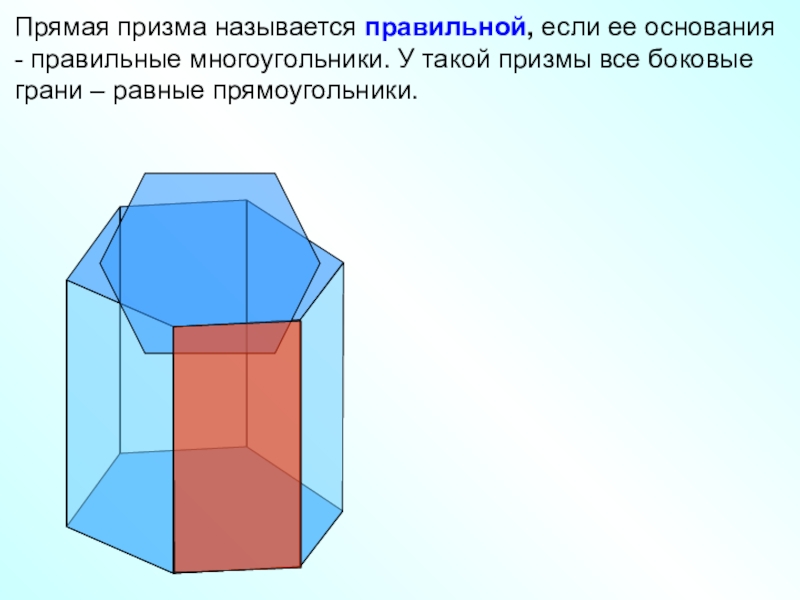 Прямая призма называется правильной, если ее основания - правильные многоугольники. У такой призмы все боковые грани – равные прямоугольники.